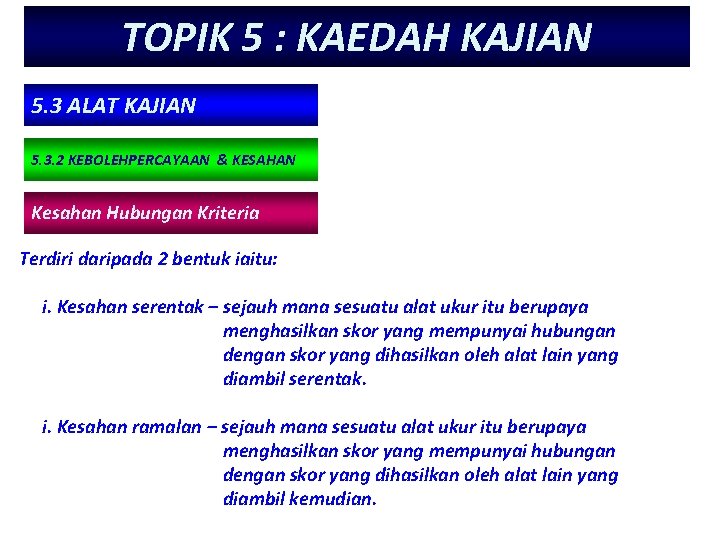 TOPIK 5 : KAEDAH KAJIAN

5.3 ALAT KAJIAN

5.3.2 KEBOLEHPERCAYAAN & KESAHAN

Kesahan Hubungan Kriteria

Terdiri daripada 2 bentuk iaitu:

i. Kesahan serentak – sejauh mana sesuatu alat ukur itu berupaya menghasilkan skor yang mempunyai hubungan dengan skor yang dihasilkan oleh alat lain yang diambil serentak.

i. Kesahan ramalan – sejauh mana sesuatu alat ukur itu berupaya menghasilkan skor yang mempunyai hubungan dengan skor yang dihasilkan oleh alat lain yang diambil kemudian.